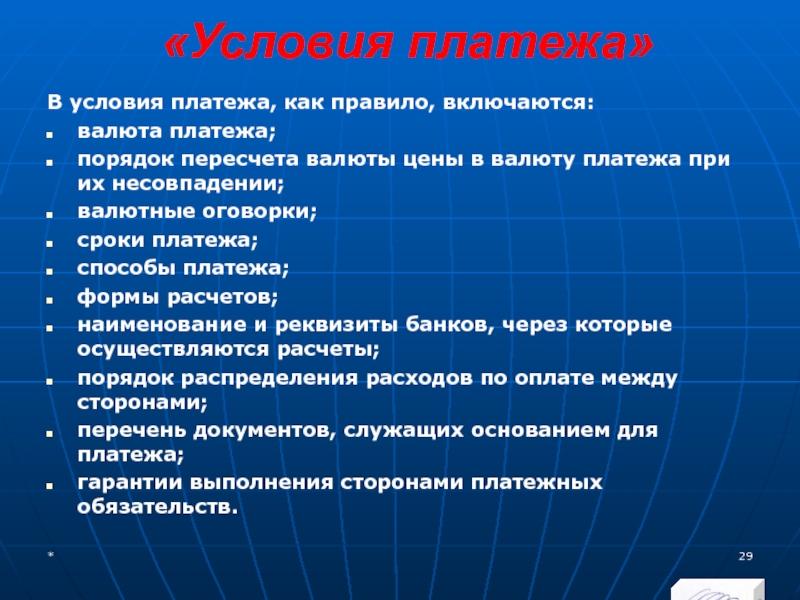 «Условия платежа»

В условия платежа, как правило, включаются:

- валюта платежа;
- порядок пересчета валюты цены в валюту платежа при их несовпадении;
- валютные оговорки;
- сроки платежа;
- способы платежа;
- формы расчетов;
- наименование и реквизиты банков, через которые осуществляются расчеты;
- порядок распределения расходов по оплате между сторонами;
- перечень документов, служащих основанием для платежа;
- гарантии выполнения сторонами платежных обязательств.

*

29